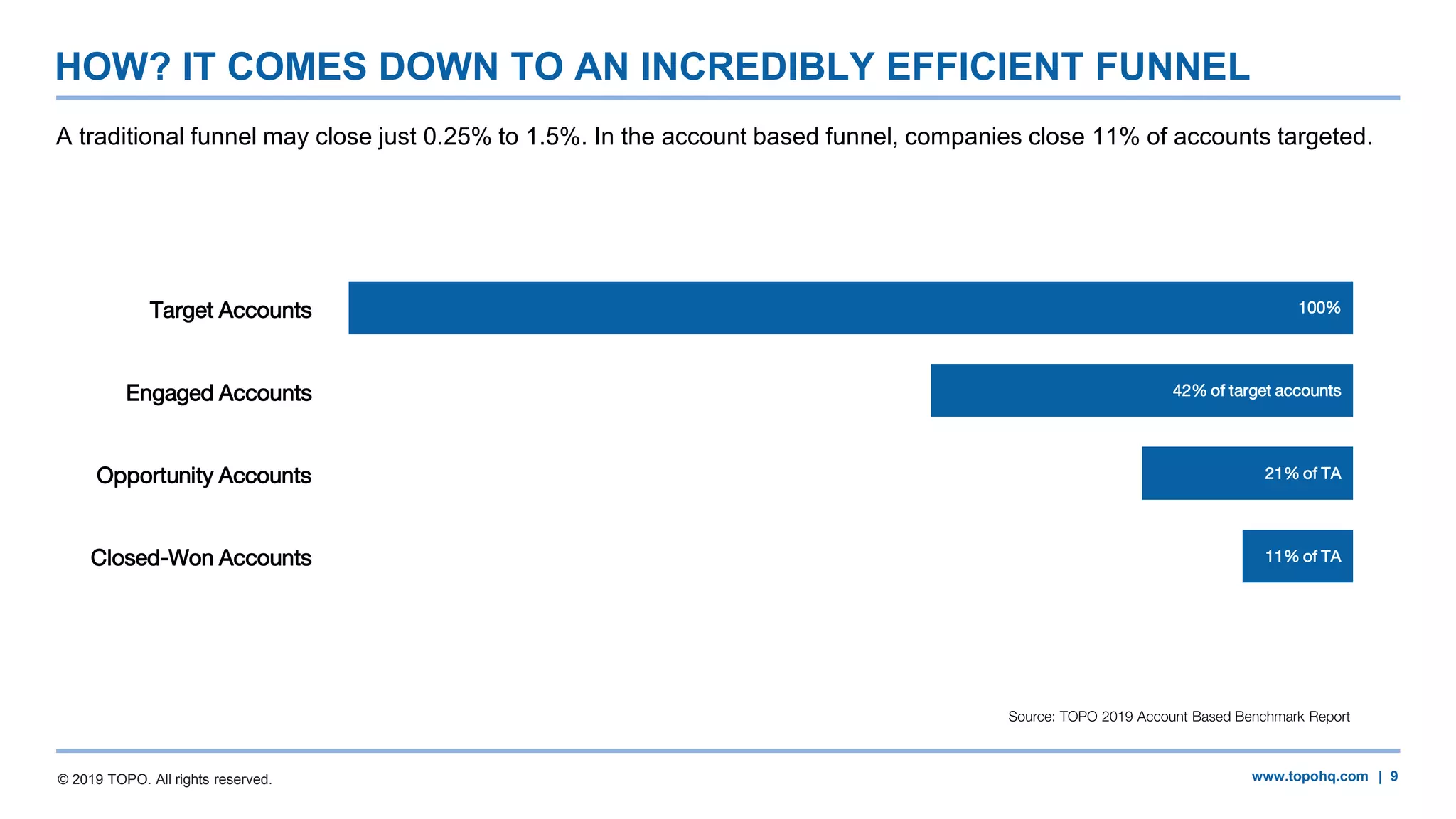 HOW? IT COMES DOWN TO AN INCREDIBLY EFFICIENT FUNNEL

A traditional funnel may close just 0.25% to 1.5%. In the account based funnel, companies close 11% of accounts targeted.

Target Accounts
100%

Engaged Accounts
42% of target accounts

Opportunity Accounts
21% of TA

Closed-Won Accounts
11% of TA

Source: TOPO 2019 Account Based Benchmark Report

© 2019 TOPO. All rights reserved.

www.topohq.com | 9